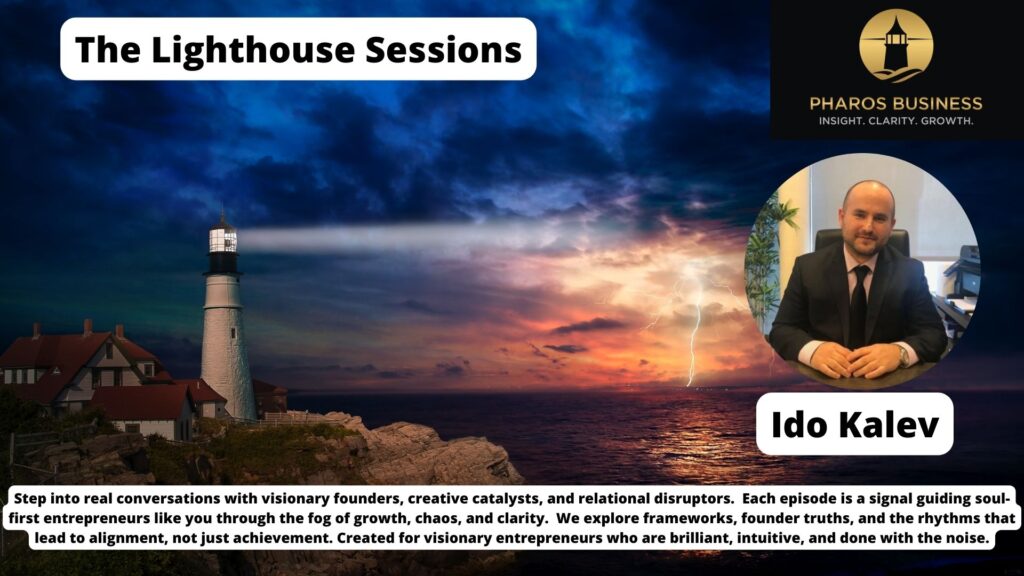 The Lighthouse Sessions

PHAROS BUSINESS
INSIGHT. CLARITY. GROWTH.

Ido Kalev

Step into real conversations with visionary founders, creative catalysts, and relational disruptors. Each episode is a signal guiding soul-first entrepreneurs like you through the fog of growth, chaos, and clarity. We explore frameworks, founder truths, and the rhythms that lead to alignment, not just achievement. Created for visionary entrepreneurs who are brilliant, intuitive, and done with the noise.